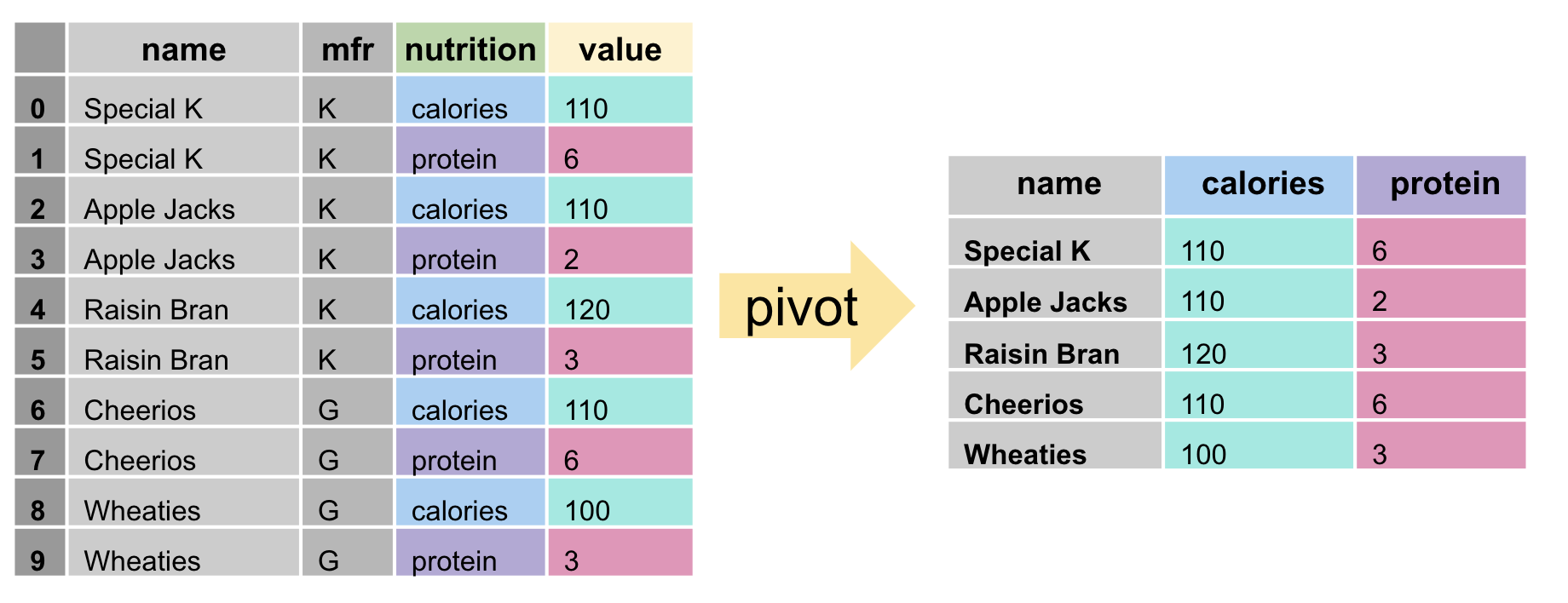 | | name | mfr | nutrition | value |
|---|---|---|---|---|
| 0 | Special K | K | calories | 110 |
| 1 | Special K | K | protein | 6 |
| 2 | Apple Jacks | K | calories | 110 |
| 3 | Apple Jacks | K | protein | 2 |
| 4 | Raisin Bran | K | calories | 120 |
| 5 | Raisin Bran | K | protein | 3 |
| 6 | Cheerios | G | calories | 110 |
| 7 | Cheerios | G | protein | 6 |
| 8 | Wheaties | G | calories | 100 |
| 9 | Wheaties | G | protein | 3 |

pivot

| name | calories | protein |
|---|---|---|
| Special K | 110 | 6 |
| Apple Jacks | 110 | 2 |
| Raisin Bran | 120 | 3 |
| Cheerios | 110 | 6 |
| Wheaties | 100 | 3 |